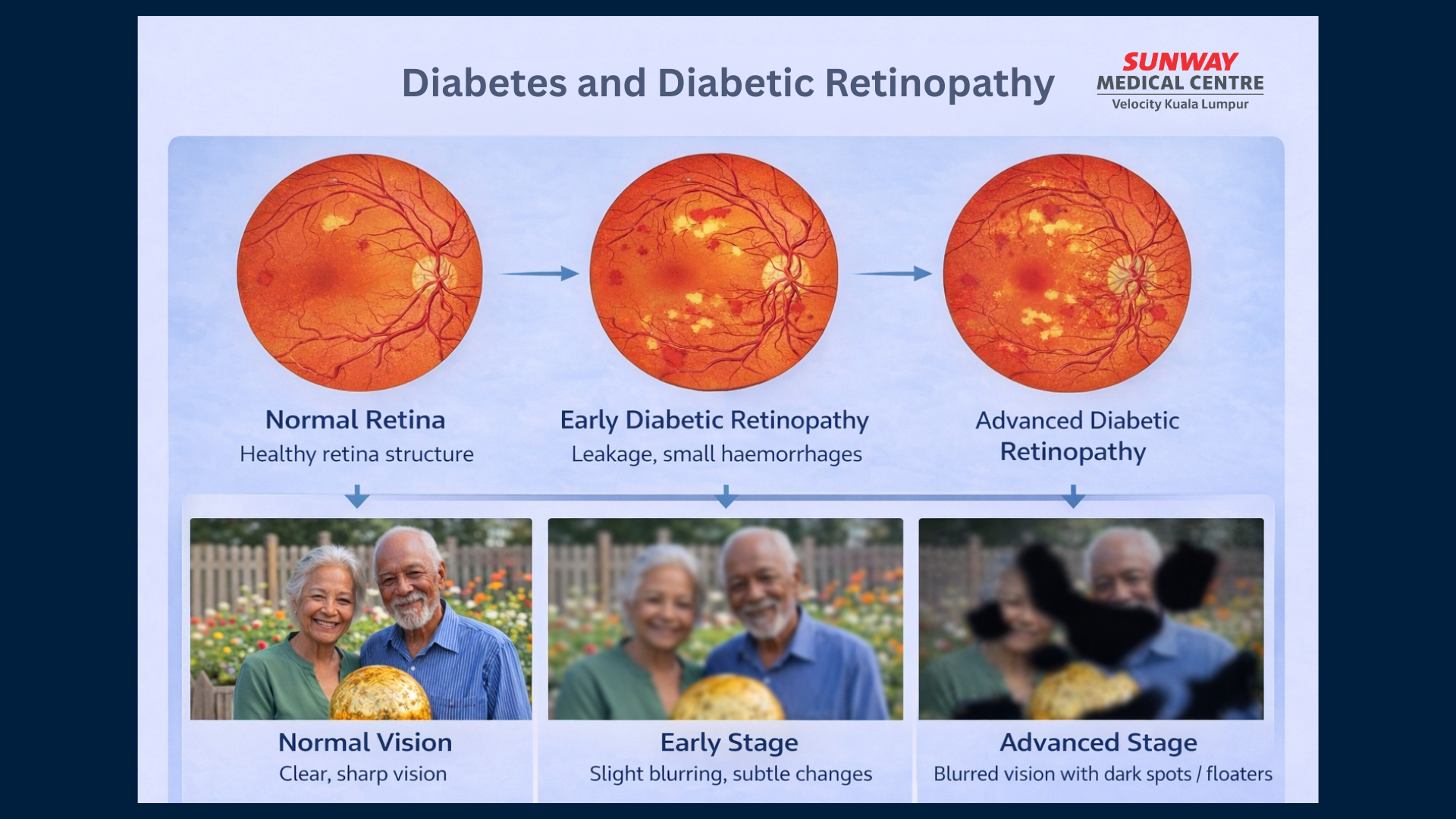 Diabetes and Diabetic Retinopathy

SUNWAY MEDICAL CENTRE
Velocity Kuala Lumpur

Normal Retina
Healthy retina structure

Early Diabetic Retinopathy
Leakage, small haemorrhages

Advanced Diabetic Retinopathy

Normal Vision
Clear, sharp vision

Early Stage
Slight blurring, subtle changes

Advanced Stage
Blurred vision with dark spots / floaters